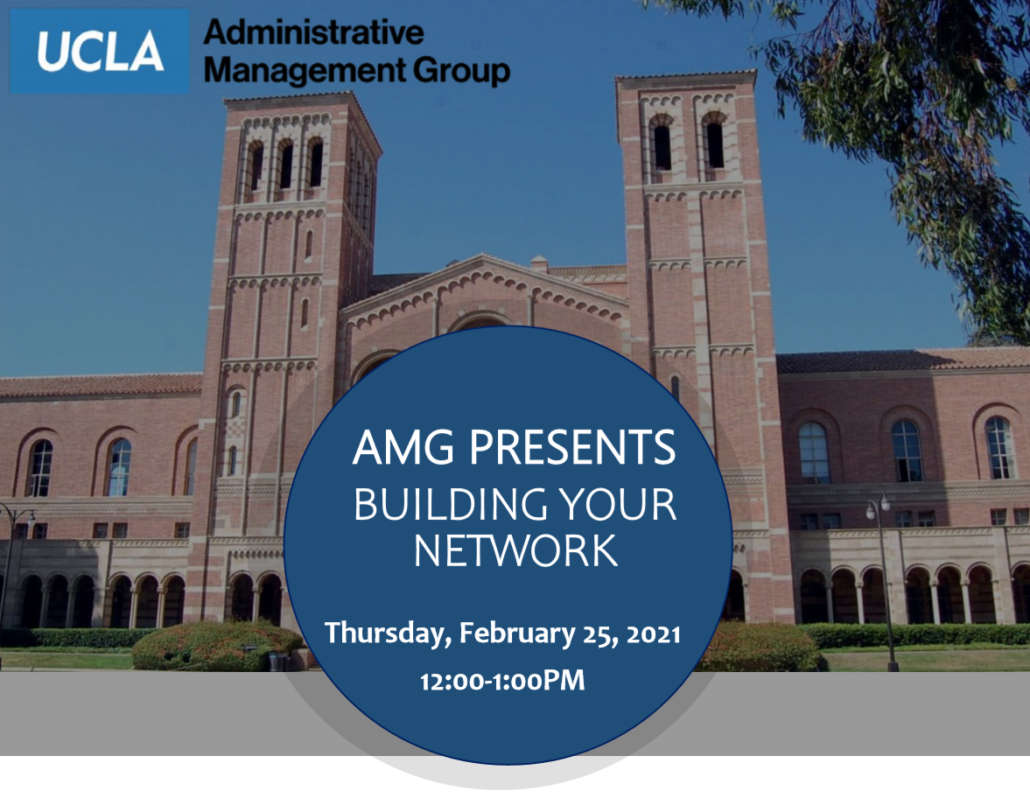 UCLA Administrative Management Group

AMG PRESENTS
BUILDING YOUR NETWORK

Thursday, February 25, 2021
12:00-1:00PM